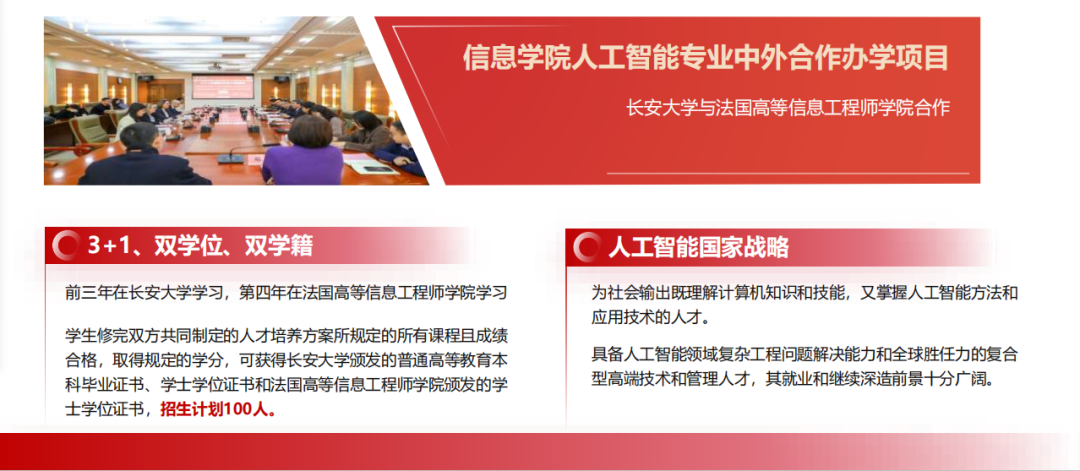 信息学院人工智能专业中外合作办学项目

长安大学与法国高等信息工程师学院合作

3+1、双学位、双学籍

前三年在长安大学学习，第四年在法国高等信息工程师学院学习

学生修完双方共同制定的人才培养方案所规定的所有课程且成绩合格，取得规定的学分，可获得长安大学颁发的普通高等教育本科毕业证书、学士学位证书和法国高等信息工程师学院颁发的学士学位证书，招生计划100人。

人工智能国家战略

为社会输出既理解计算机知识和技能，又掌握人工智能方法和应用技术的人才。

具备人工智能领域复杂工程问题解决能力和全球胜任力的复合型高端技术和管理人才，其就业和继续深造前景十分广阔。